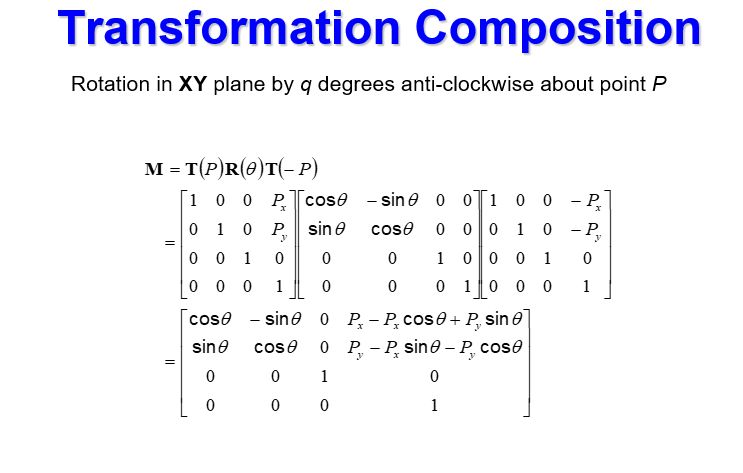 Transformation Composition

Rotation in **XY** plane by *q* degrees anti-clockwise about point *P*

$\mathbf{M} = \mathbf{T}(P)\mathbf{R}(\theta)\mathbf{T}(-P)$

$= \begin{bmatrix} 1 & 0 & 0 & P_x \\ 0 & 1 & 0 & P_y \\ 0 & 0 & 1 & 0 \\ 0 & 0 & 0 & 1 \end{bmatrix} \begin{bmatrix} \cos\theta & -\sin\theta & 0 & 0 \\ \sin\theta & \cos\theta & 0 & 0 \\ 0 & 0 & 1 & 0 \\ 0 & 0 & 0 & 1 \end{bmatrix} \begin{bmatrix} 1 & 0 & 0 & -P_x \\ 0 & 1 & 0 & -P_y \\ 0 & 0 & 1 & 0 \\ 0 & 0 & 0 & 1 \end{bmatrix}$

$= \begin{bmatrix} \cos\theta & -\sin\theta & 0 & P_x - P_x\cos\theta + P_y\sin\theta \\ \sin\theta & \cos\theta & 0 & P_y - P_x\sin\theta - P_y\cos\theta \\ 0 & 0 & 1 & 0 \\ 0 & 0 & 0 & 1 \end{bmatrix}$